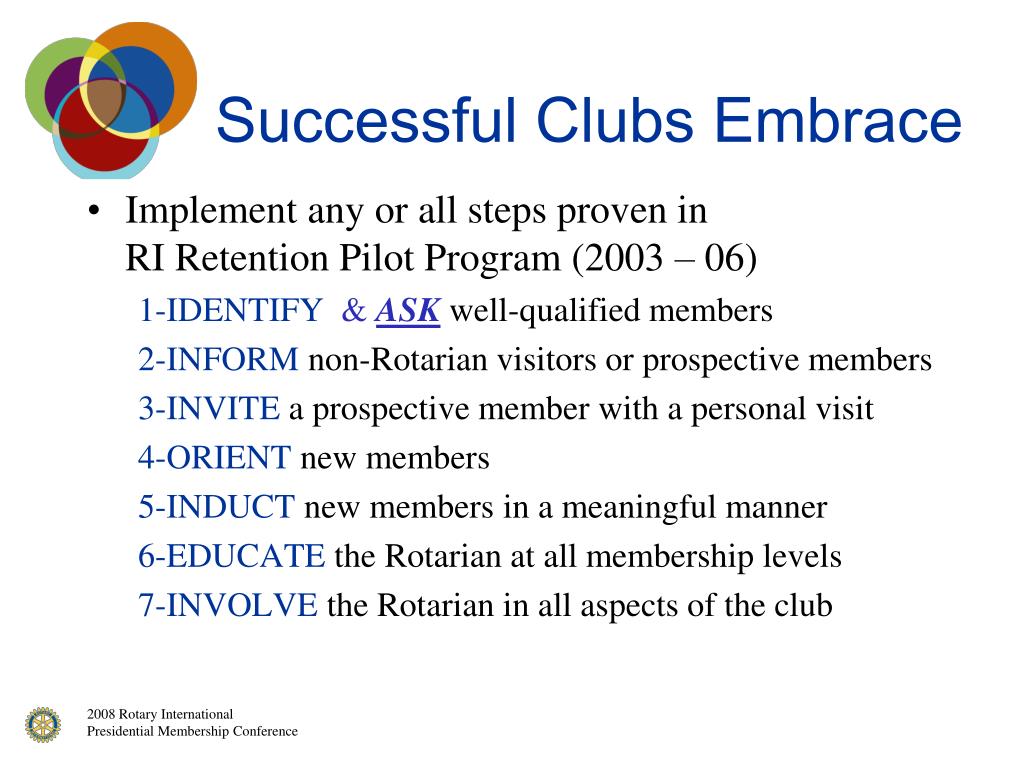 Successful Clubs Embrace

• Implement any or all steps proven in RI Retention Pilot Program (2003 – 06)

1-IDENTIFY & ASK well-qualified members

2-INFORM non-Rotarian visitors or prospective members

3-INVITE a prospective member with a personal visit

4-ORIENT new members

5-INDUCT new members in a meaningful manner

6-EDUCATE the Rotarian at all membership levels

7-INVOLVE the Rotarian in all aspects of the club

2008 Rotary International
Presidential Membership Conference